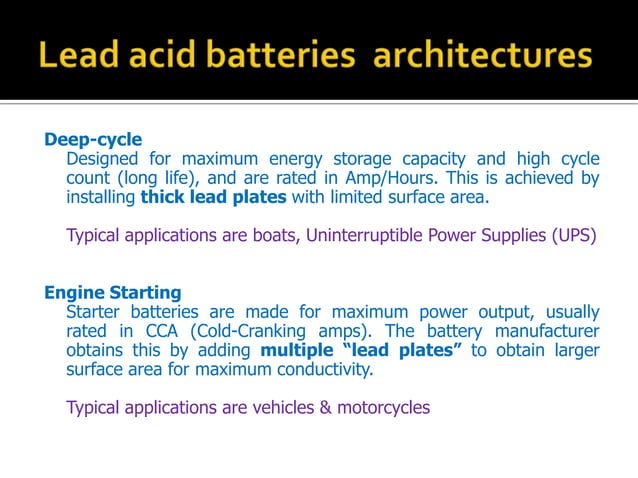 Lead acid batteries architectures

Deep-cycle
Designed for maximum energy storage capacity and high cycle count (long life), and are rated in Amp/Hours. This is achieved by installing thick lead plates with limited surface area.

Typical applications are boats, Uninterruptible Power Supplies (UPS)

Engine Starting
Starter batteries are made for maximum power output, usually rated in CCA (Cold-Cranking amps). The battery manufacturer obtains this by adding multiple “lead plates” to obtain larger surface area for maximum conductivity.

Typical applications are vehicles & motorcycles